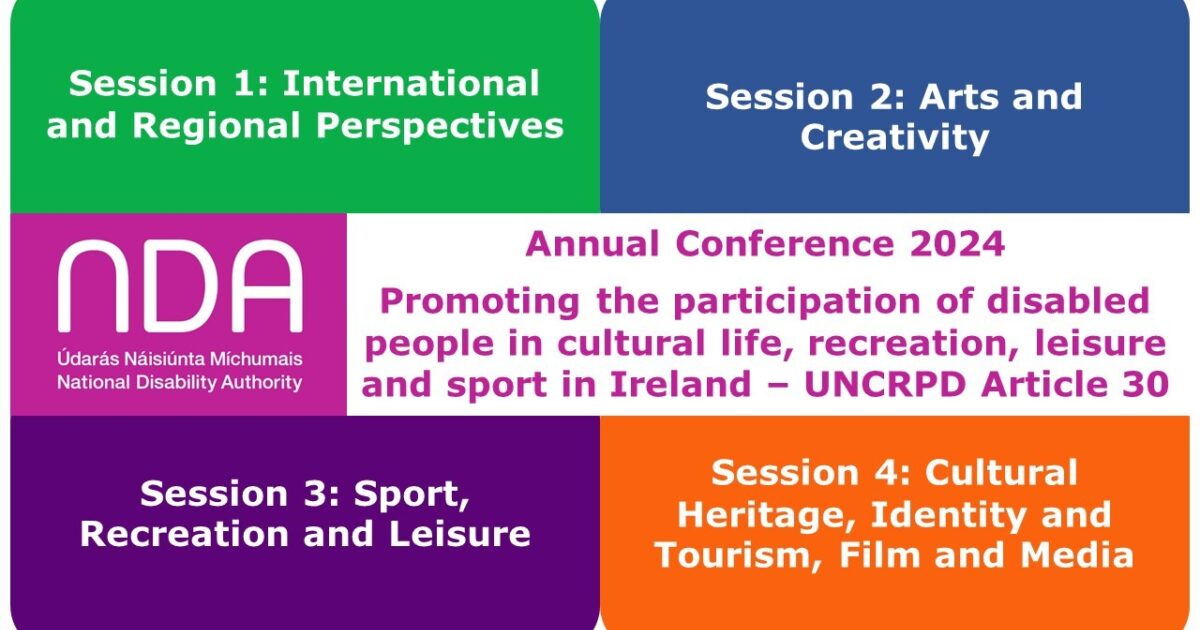 Session 1: International and Regional Perspectives

Session 2: Arts and Creativity

NDA

Údarás Náisiúnta Míchumais
National Disability Authority

Annual Conference 2024

Promoting the participation of disabled people in cultural life, recreation, leisure and sport in Ireland – UNCRPD Article 30

Session 3: Sport, Recreation and Leisure

Session 4: Cultural Heritage, Identity and Tourism, Film and Media